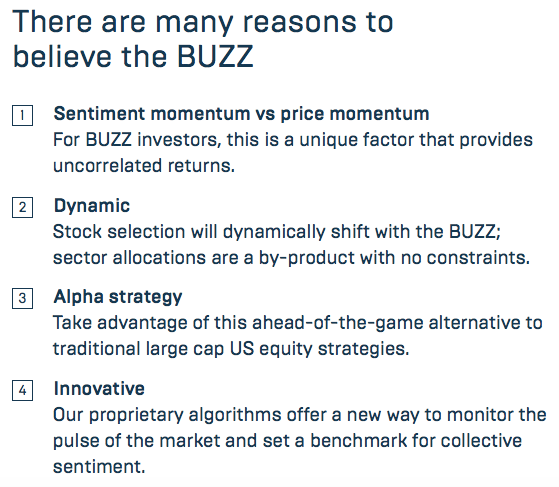 There are many reasons to believe the BUZZ

1 Sentiment momentum vs price momentum
For BUZZ investors, this is a unique factor that provides uncorrelated returns.

2 Dynamic
Stock selection will dynamically shift with the BUZZ; sector allocations are a by-product with no constraints.

3 Alpha strategy
Take advantage of this ahead-of-the-game alternative to traditional large cap US equity strategies.

4 Innovative
Our proprietary algorithms offer a new way to monitor the pulse of the market and set a benchmark for collective sentiment.